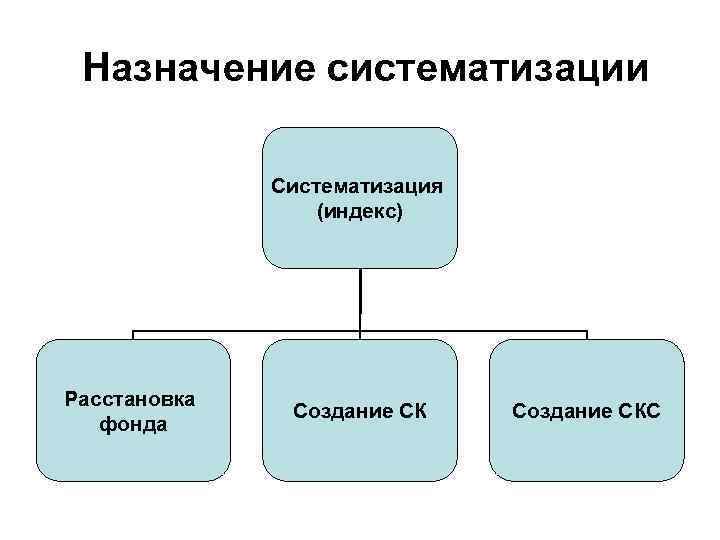 Назначение систематизации

Систематизация (индекс)

Расстановка фонда

Создание СК

Создание СКС